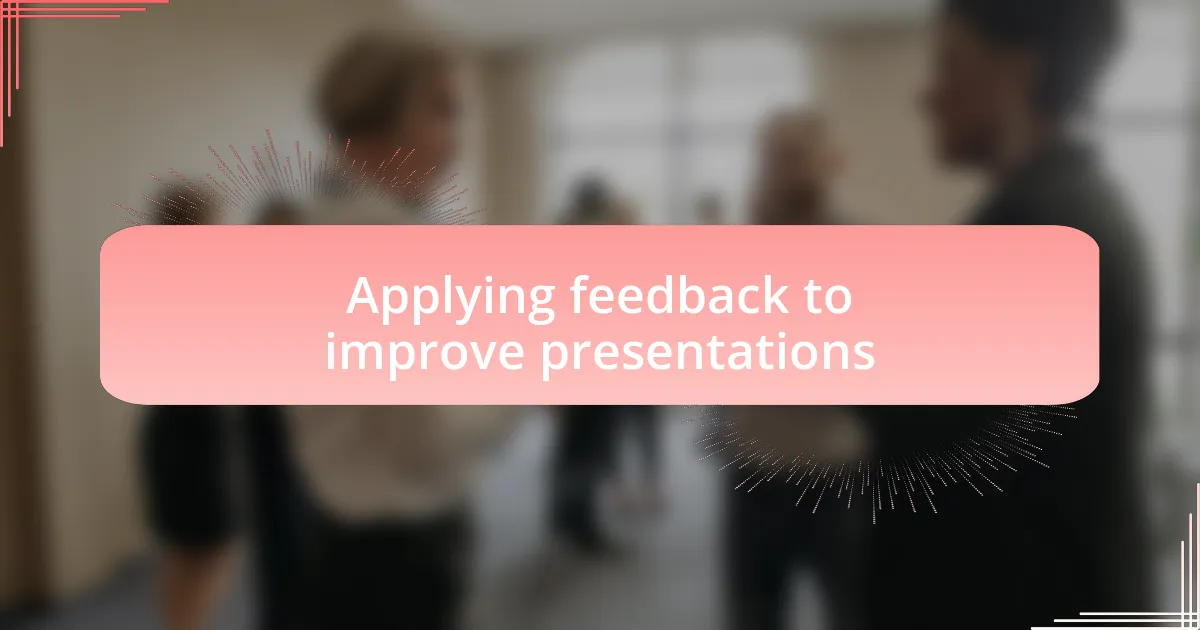 Applying feedback to improve presentations